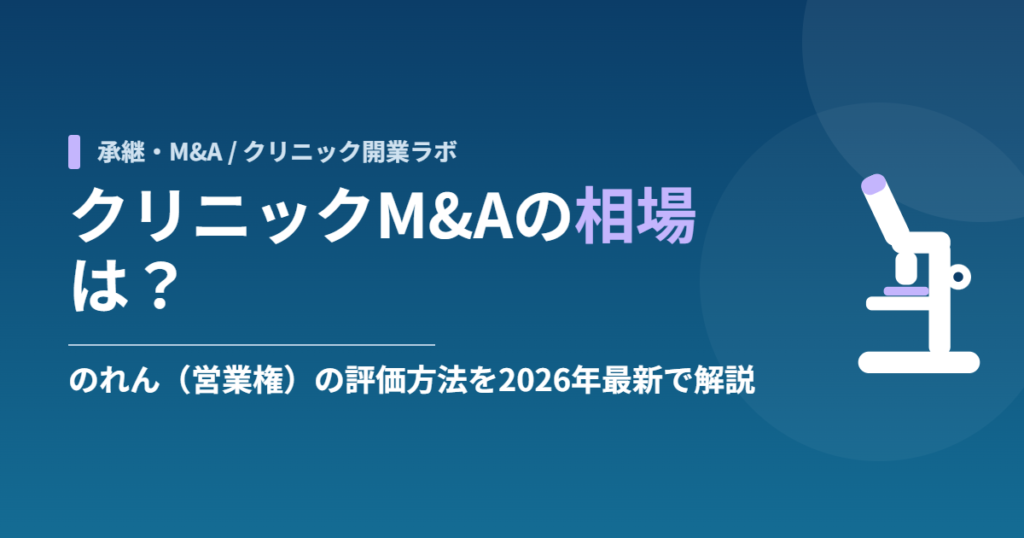 承継・M&A / クリニック開業ラボ

クリニックM&Aの相場は？

のれん（営業権）の評価方法を2026年最新で解説